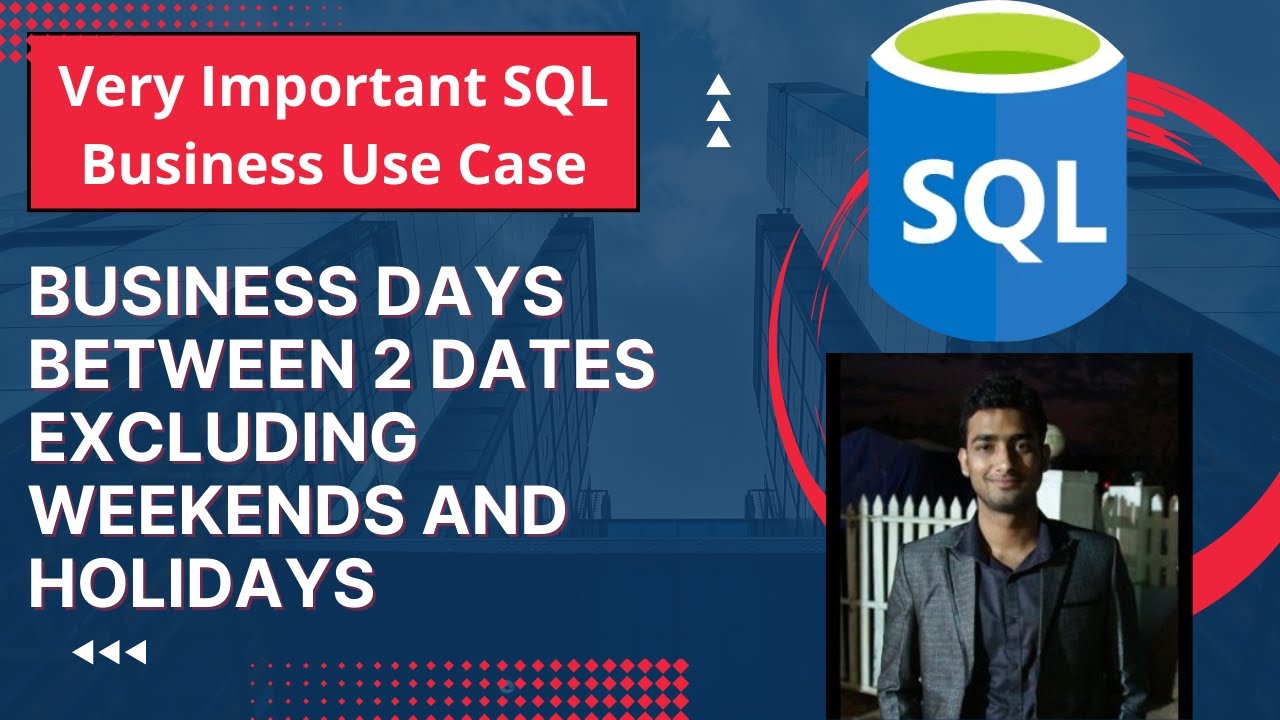 Very Important SQL Business Use Case

SQL

BUSINESS DAYS BETWEEN 2 DATES EXCLUDING WEEKENDS AND HOLIDAYS